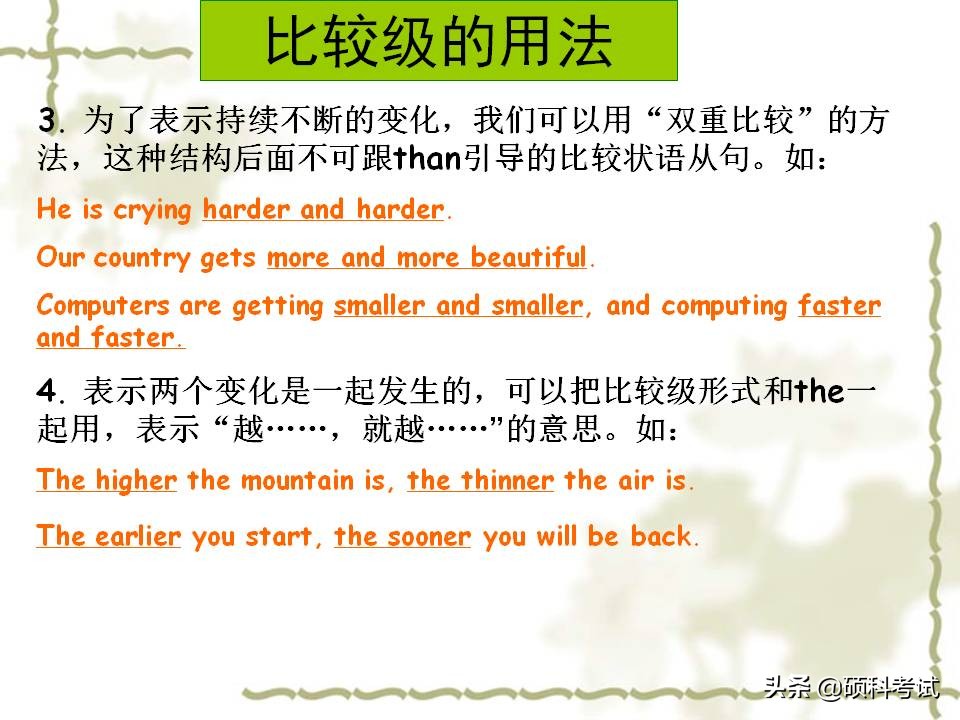 比较级的用法

3. 为了表示持续不断的变化，我们可以用“双重比较”的方法，这种结构后面不可跟than引导的比较状语从句。如：

He is crying harder and harder.

Our country gets more and more beautiful.

Computers are getting smaller and smaller, and computing faster and faster.

4. 表示两个变化是一起发生的，可以把比较级形式和the一起用，表示“越……，就越……”的意思。如：

The higher the mountain is, the thinner the air is.

The earlier you start, the sooner you will be back.

头条 @硕科考试